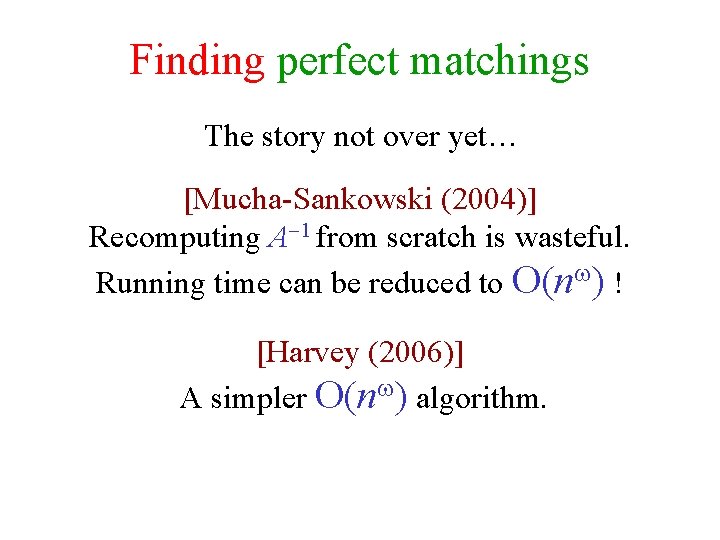 Finding perfect matchings

The story not over yet…

[Mucha-Sankowski (2004)]
Recomputing $A^{-1}$ from scratch is wasteful.
Running time can be reduced to $O(n^{\omega})$ !

[Harvey (2006)]
A simpler $O(n^{\omega})$ algorithm.